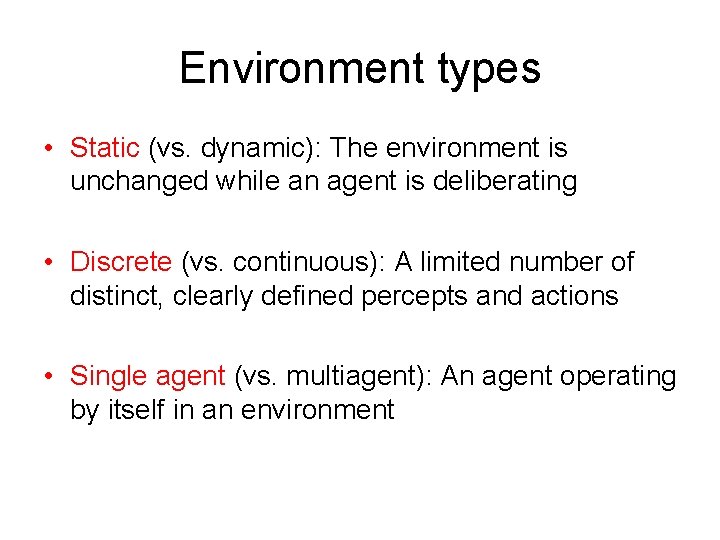 Environment types

• Static (vs. dynamic): The environment is unchanged while an agent is deliberating

• Discrete (vs. continuous): A limited number of distinct, clearly defined percepts and actions

• Single agent (vs. multiagent): An agent operating by itself in an environment